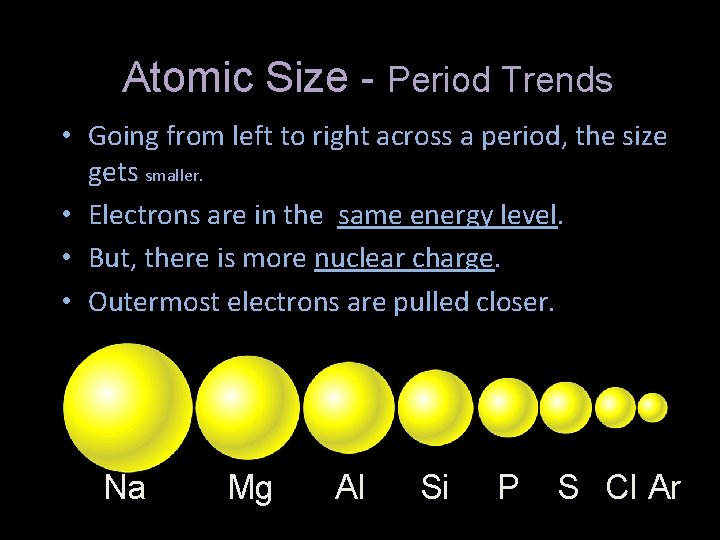 Atomic Size - Period Trends

• Going from left to right across a period, the size gets smaller.
• Electrons are in the same energy level.
• But, there is more nuclear charge.
• Outermost electrons are pulled closer.

Na Mg Al Si P S Cl Ar